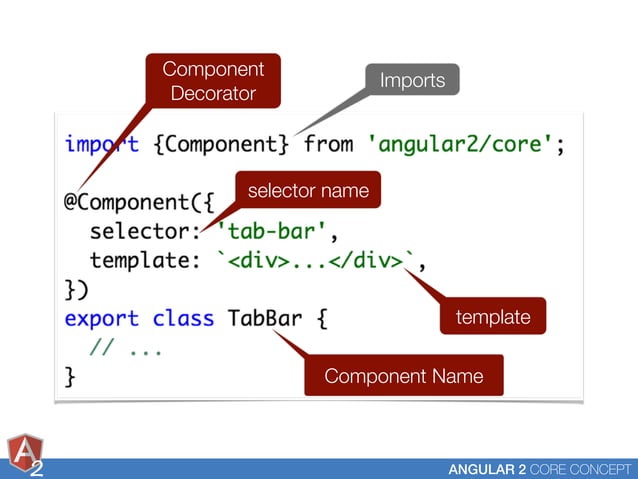 Component Decorator

Imports

import {Component} from 'angular2/core';

@Component({
  selector: 'tab-bar',
  template: `<div>...</div>`,
})
export class TabBar {
  // ...
}

selector name

template

Component Name

A 2

ANGULAR 2 CORE CONCEPT